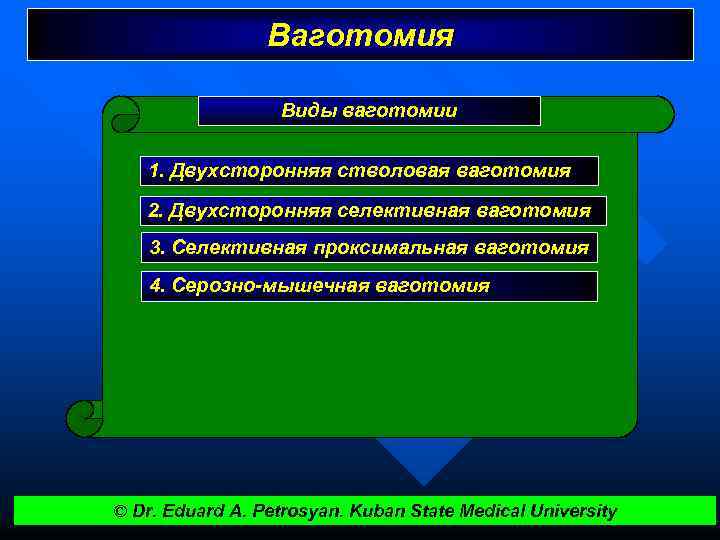 Ваготомия

Виды ваготомии

1. Двухсторонняя стволовая ваготомия

2. Двухсторонняя селективная ваготомия

3. Селективная проксимальная ваготомия

4. Серозно-мышечная ваготомия

© Dr. Eduard A. Petrosyan. Kuban State Medical University